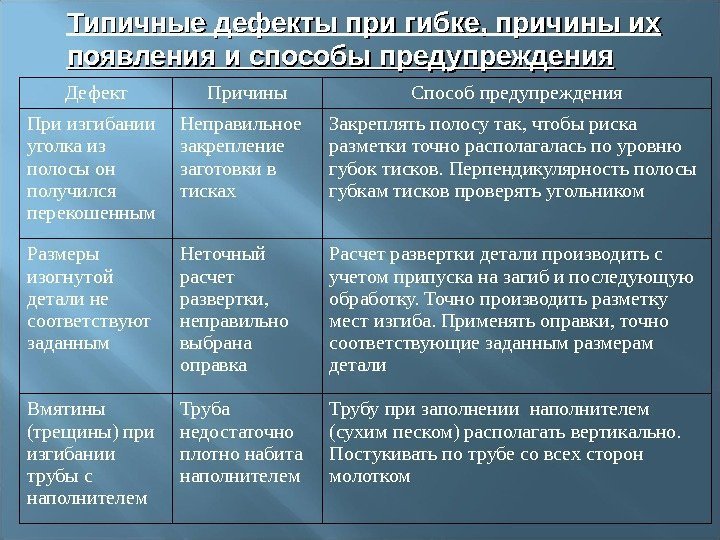 Типичные дефекты при гибке, причины их появления и способы предупреждения

| Дефект | Причины | Способ предупреждения |
|---|---|---|
| При изгибании уголка из полосы он получился перекошенным | Неправильное закрепление заготовки в тисках | Закреплять полосу так, чтобы риска разметки точно располагалась по уровню губок тисков. Перпендикулярность полосы губкам тисков проверять угольником |
| Размеры изогнутой детали не соответствуют заданным | Неточный расчет развертки, неправильно выбрана оправка | Расчет развертки детали производить с учетом припуска на загиб и последующую обработку. Точно производить разметку мест изгиба. Применять оправки, точно соответствующие заданным размерам детали |
| Вмятины (трещины) при изгибании трубы с наполнителем | Труба недостаточно плотно набита наполнителем | Трубу при заполнении наполнителем (сухим песком) располагать вертикально. Постукивать по трубе со всех сторон молотком |